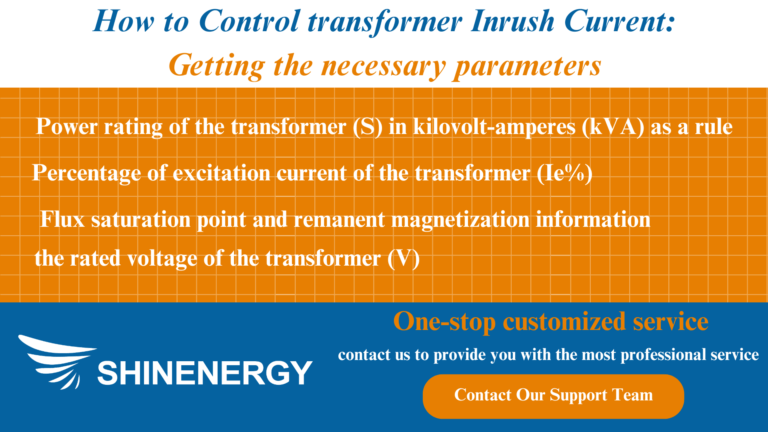 How to Control transformer Inrush Current:
Getting the necessary parameters

Power rating of the transformer (S) in kilovolt-amperes (kVA) as a rule

Percentage of excitation current of the transformer (Ie%)

Flux saturation point and remanent magnetization information

the rated voltage of the transformer (V)

SHINENERGY

One-stop customized service

contact us to provide you with the most professional service

Contact Our Support Team